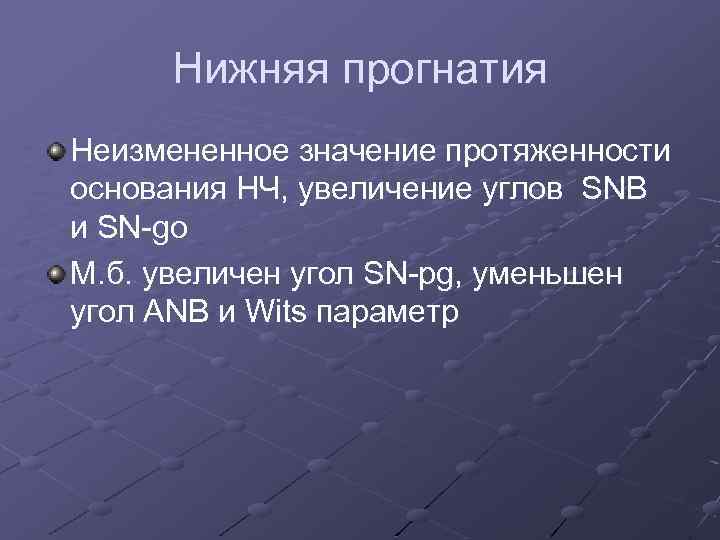 Нижняя прогнатия

Неизмененное значение протяженности основания НЧ, увеличение углов SNB и SN-go

М.б. увеличен угол SN-pg, уменьшен угол ANB и Wits параметр